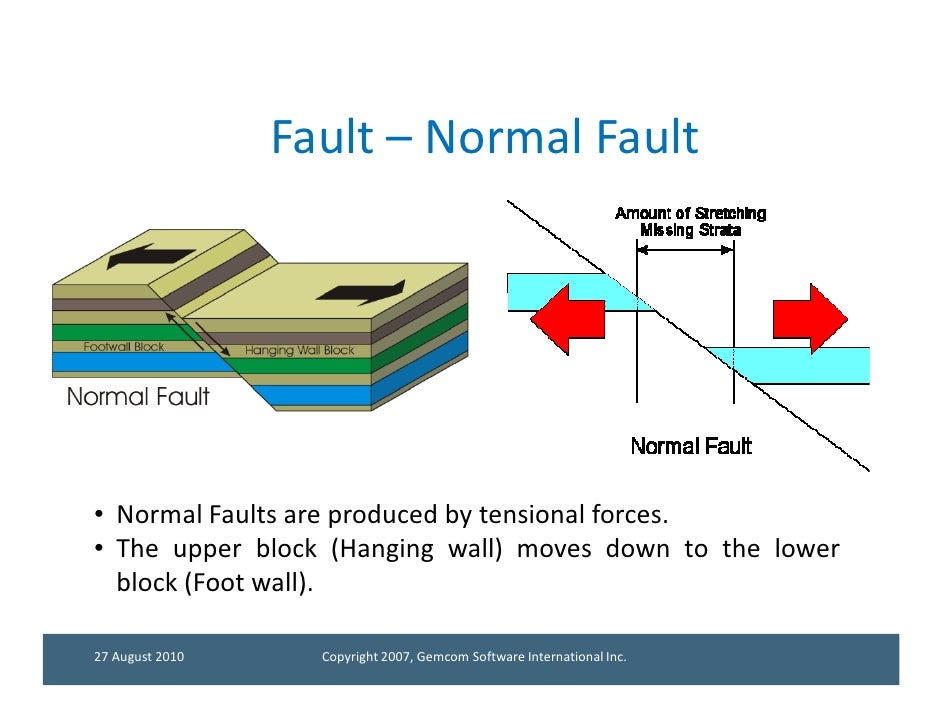 Fault – Normal Fault

Footwall Block
Hanging Wall Block
Normal Fault

Amount of Stretching
Missing Strata

Normal Fault

• Normal Faults are produced by tensional forces.
• The upper block (Hanging wall) moves down to the lower block (Foot wall).

27 August 2010
Copyright 2007, Gemcom Software International Inc.